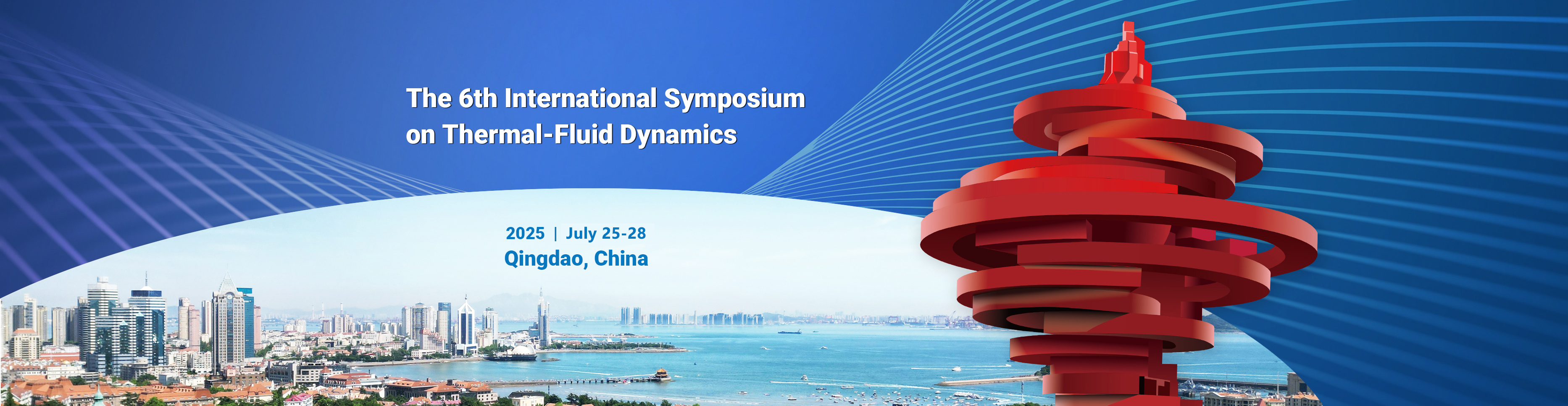 The 6th International Symposium on Thermal-Fluid Dynamics

2025 | July 25-28
Qingdao, China